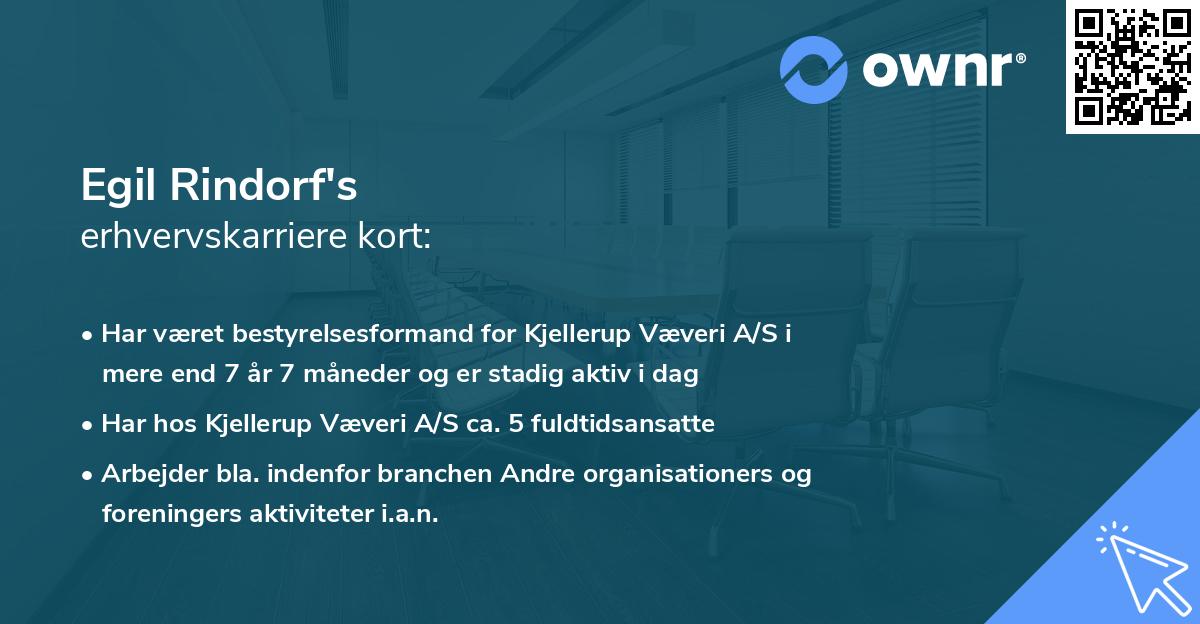 ownr®

Egil Rindorf's
erhvervskarriere kort:

• Har været bestyrelsesformand for Kjellerup Væveri A/S i mere end 7 år 7 måneder og er stadig aktiv i dag

• Har hos Kjellerup Væveri A/S ca. 5 fuldtidsansatte

• Arbejder bla. indenfor branchen Andre organisationers og foreningers aktiviteter i.a.n.